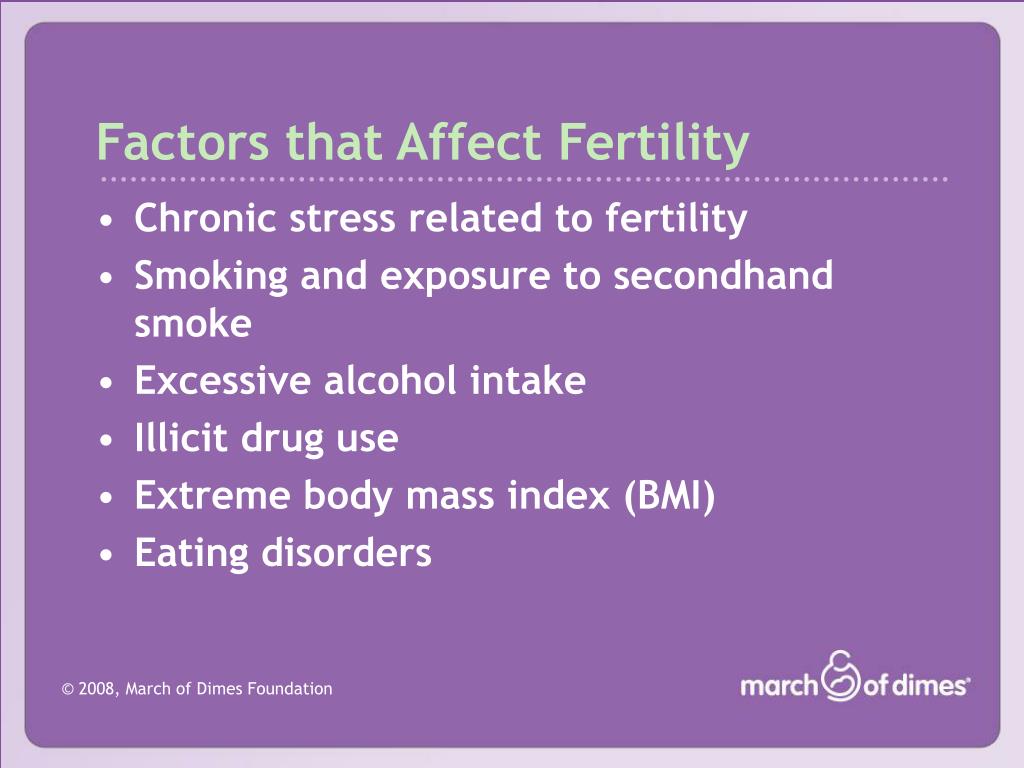 Factors that Affect Fertility

• Chronic stress related to fertility
• Smoking and exposure to secondhand smoke
• Excessive alcohol intake
• Illicit drug use
• Extreme body mass index (BMI)
• Eating disorders

© 2008, March of Dimes Foundation

march of dimes®